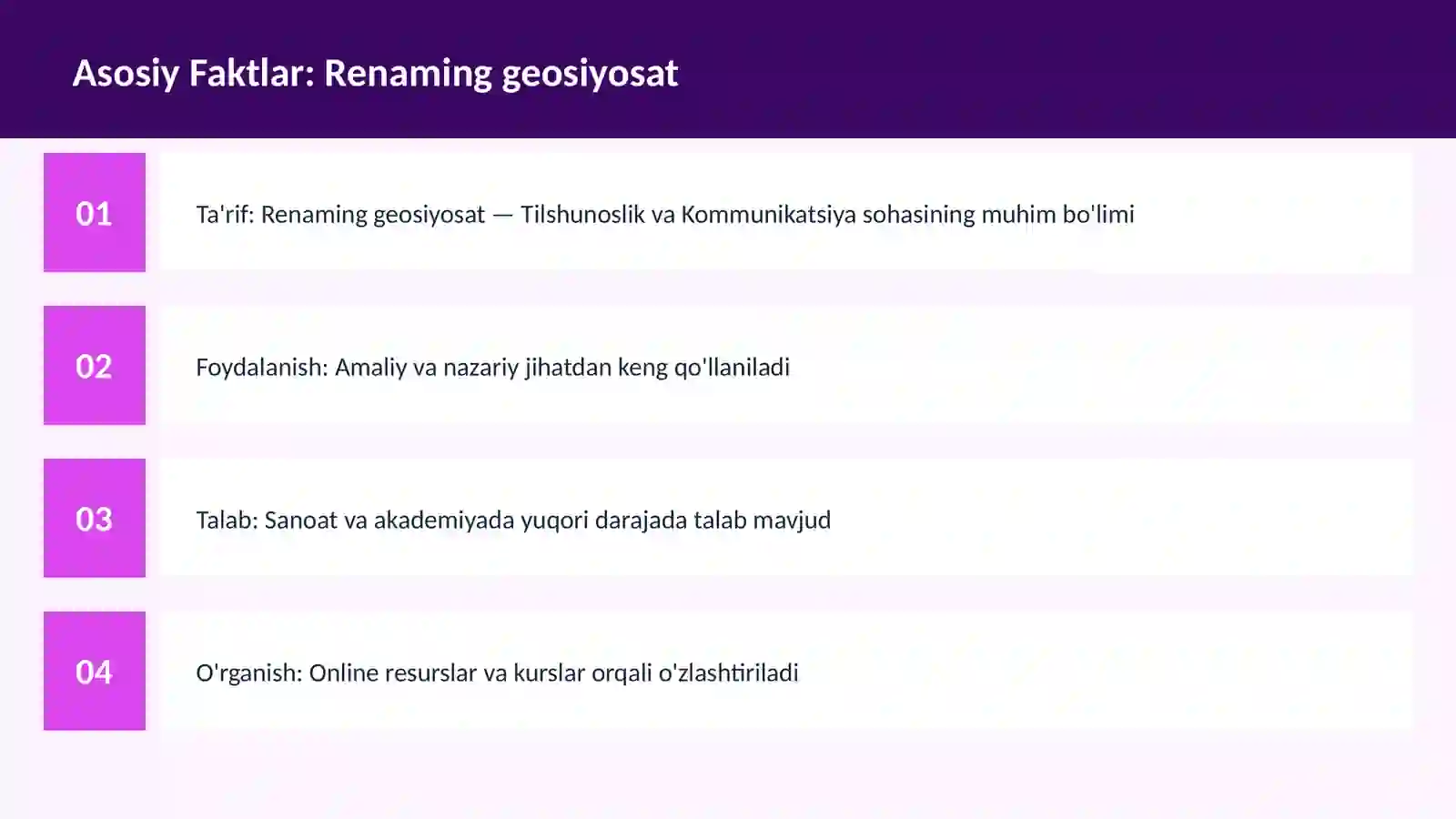 Asosiy Faktlar: Renaming geosiyosat

01

Ta'rif: Renaming geosiyosat — Tilshunoslik va Kommunikatsiya sohasining muhim bo'limi

02

Foydalanish: Amaliy va nazariy jihatdan keng qo'llaniladi

03

Talab: Sanoat va akademiyada yuqori darajada talab mavjud

04

O'rganish: Online resurslar va kurslar orqali o'zlashtiriladi